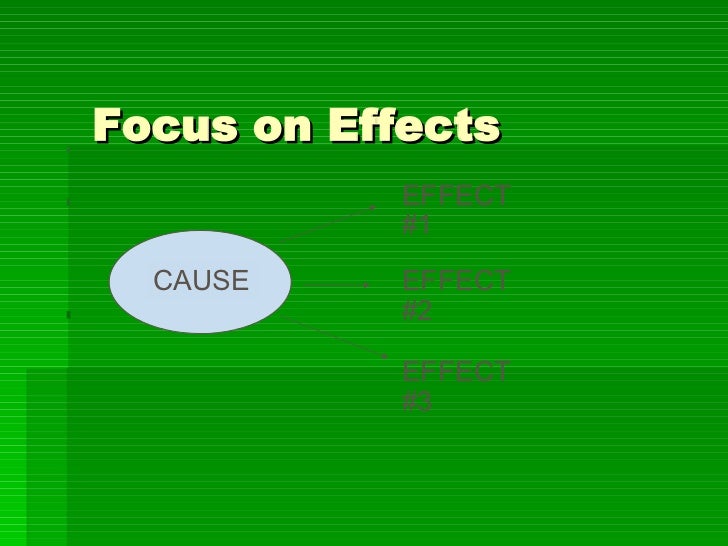 Focus on Effects

CAUSE

EFFECT #1

EFFECT #2

EFFECT #3